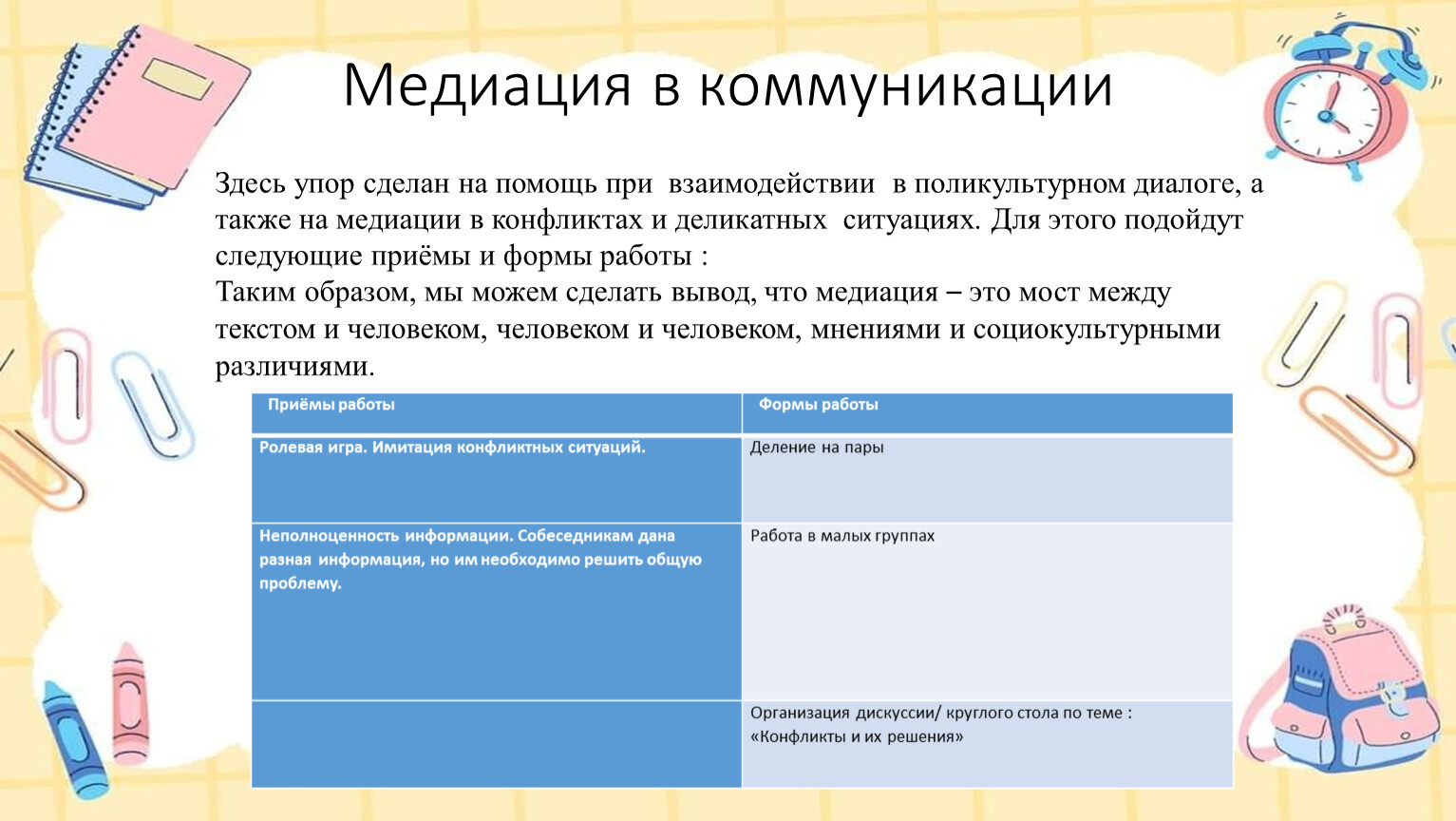 Медиация в коммуникации

Здесь упор сделан на помощь при взаимодействии в поликультурном диалоге, а также на медиации в конфликтах и деликатных ситуациях. Для этого подойдут следующие приёмы и формы работы :
Таким образом, мы можем сделать вывод, что медиация – это мост между текстом и человеком, человеком и человеком, мнениями и социокультурными различиями.

| Приёмы работы | Формы работы |
|---|---|
| Ролевая игра. Имитация конфликтных ситуаций. | Деление на пары |
| Неполноценность информации. Собеседникам дана разная информация, но им необходимо решить общую проблему. | Работа в малых группах |
| | Организация дискуссии/ круглого стола по теме : «Конфликты и их решения» |